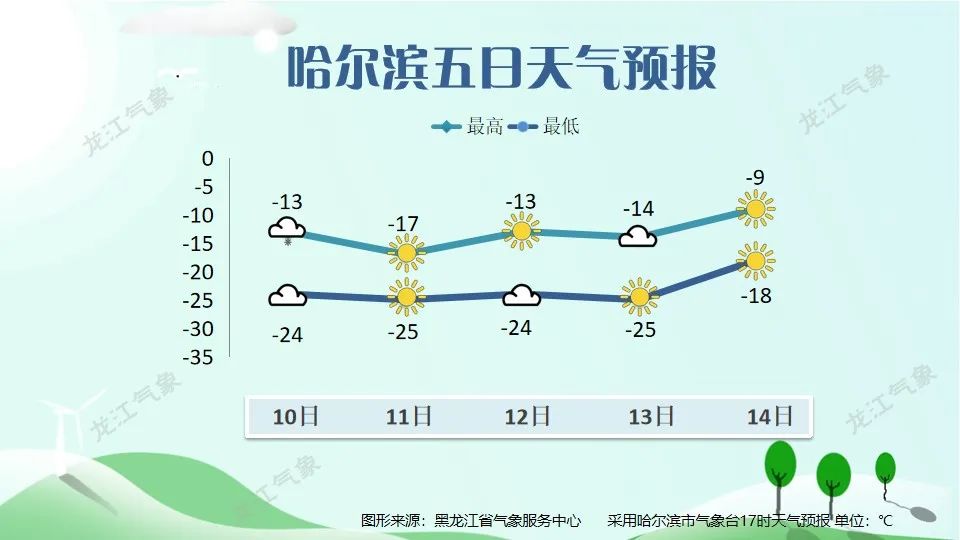 哈尔滨五日天气预报

最高 最低

0
-5
-10
-15
-20
-25
-30
-35

-13
-17
-13
-14
-9

-24
-25
-24
-25
-18

10日 11日 12日 13日 14日

龙江气象

图形来源：黑龙江省气象服务中心 采用哈尔滨市气象台17时天气预报 单位：℃